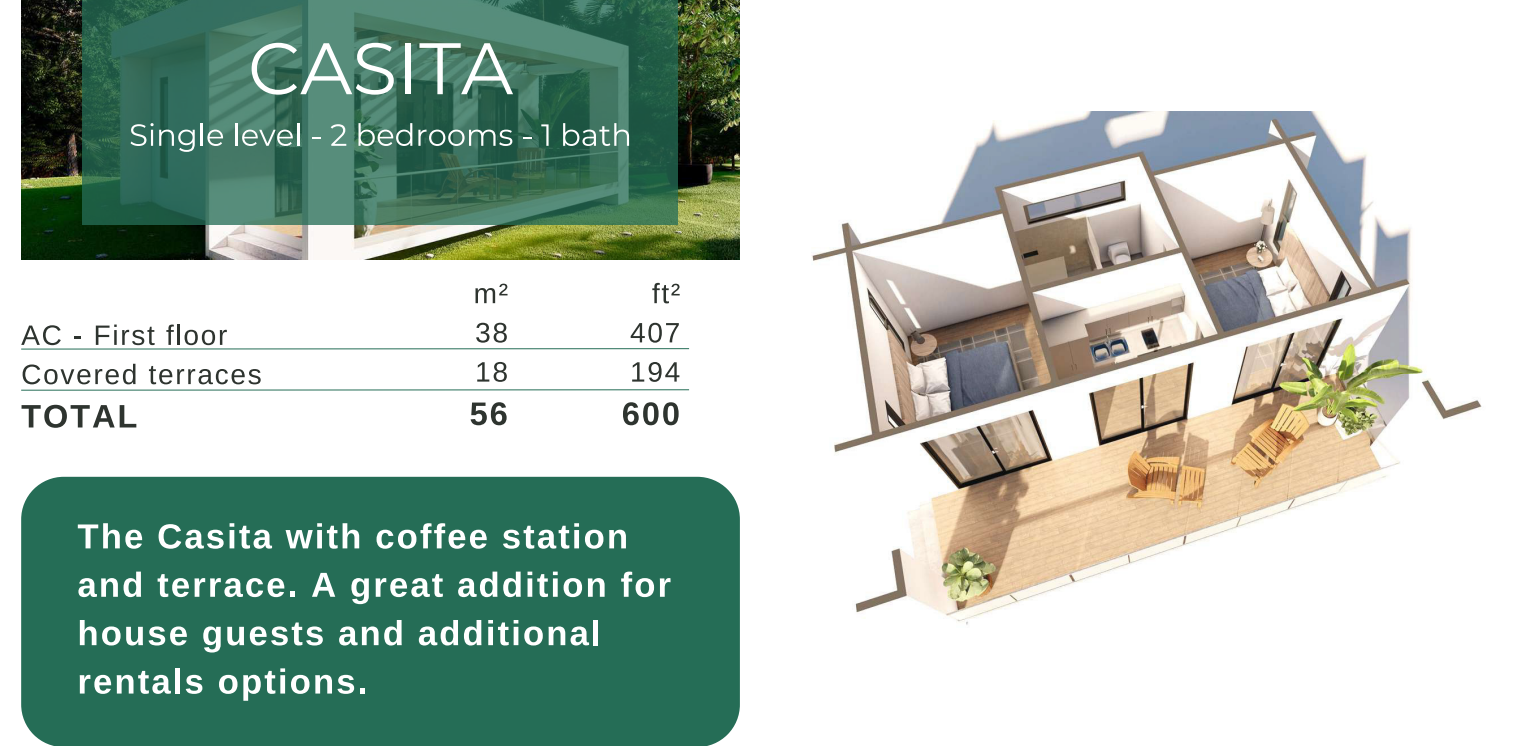 CASITA
Single level - 2 bedrooms - 1 bath

| | m² | ft² |
|---|---|---|
| AC - First floor | 38 | 407 |
| Covered terraces | 18 | 194 |
| TOTAL | 56 | 600 |

The Casita with coffee station and terrace. A great addition for house guests and additional rentals options.